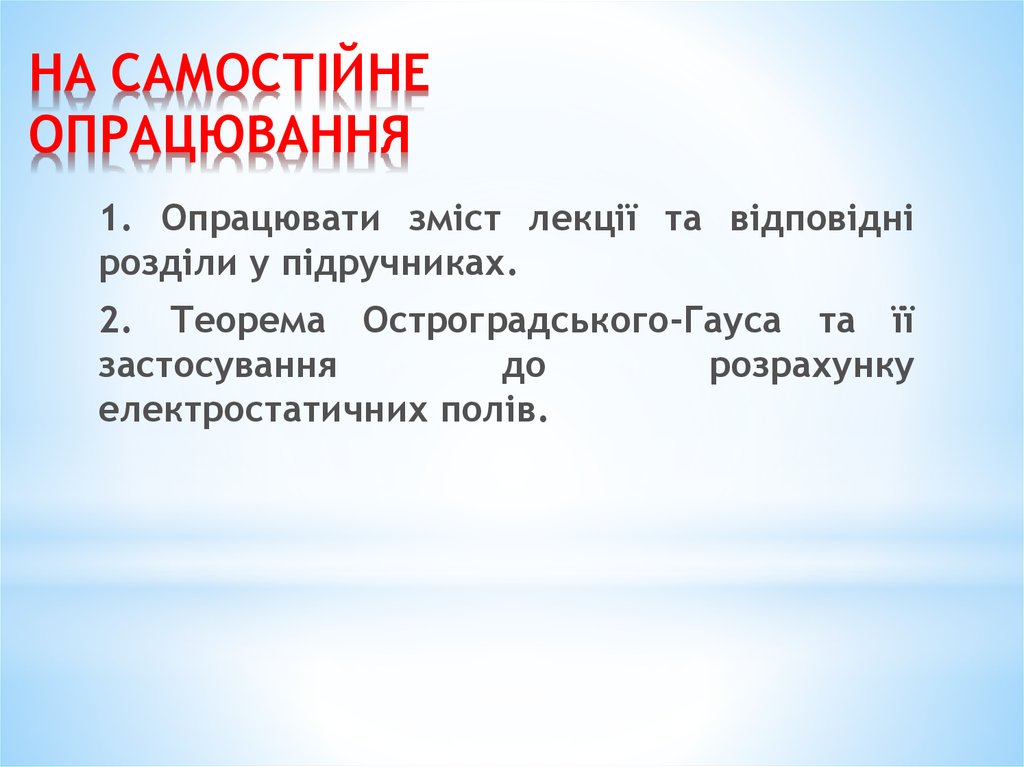 НА САМОСТІЙНЕ ОПРАЦЮВАННЯ

1. Опрацювати зміст лекції та відповідні розділи у підручниках.

2. Теорема Остроградського-Гауса та її застосування до розрахунку електростатичних полів.